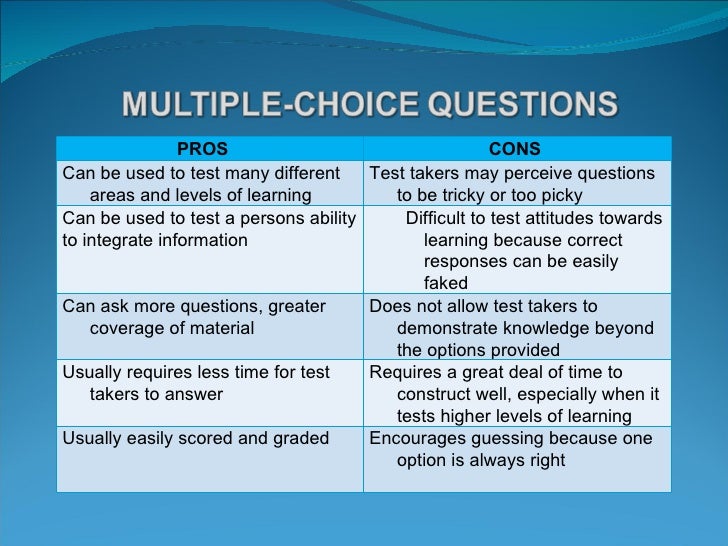 MULTIPLE-CHOICE QUESTIONS

| PROS | CONS |
|---|---|
| Can be used to test many different areas and levels of learning | Test takers may perceive questions to be tricky or too picky |
| Can be used to test a persons ability to integrate information | Difficult to test attitudes towards learning because correct responses can be easily faked |
| Can ask more questions, greater coverage of material | Does not allow test takers to demonstrate knowledge beyond the options provided |
| Usually requires less time for test takers to answer | Requires a great deal of time to construct well, especially when it tests higher levels of learning |
| Usually easily scored and graded | Encourages guessing because one option is always right |